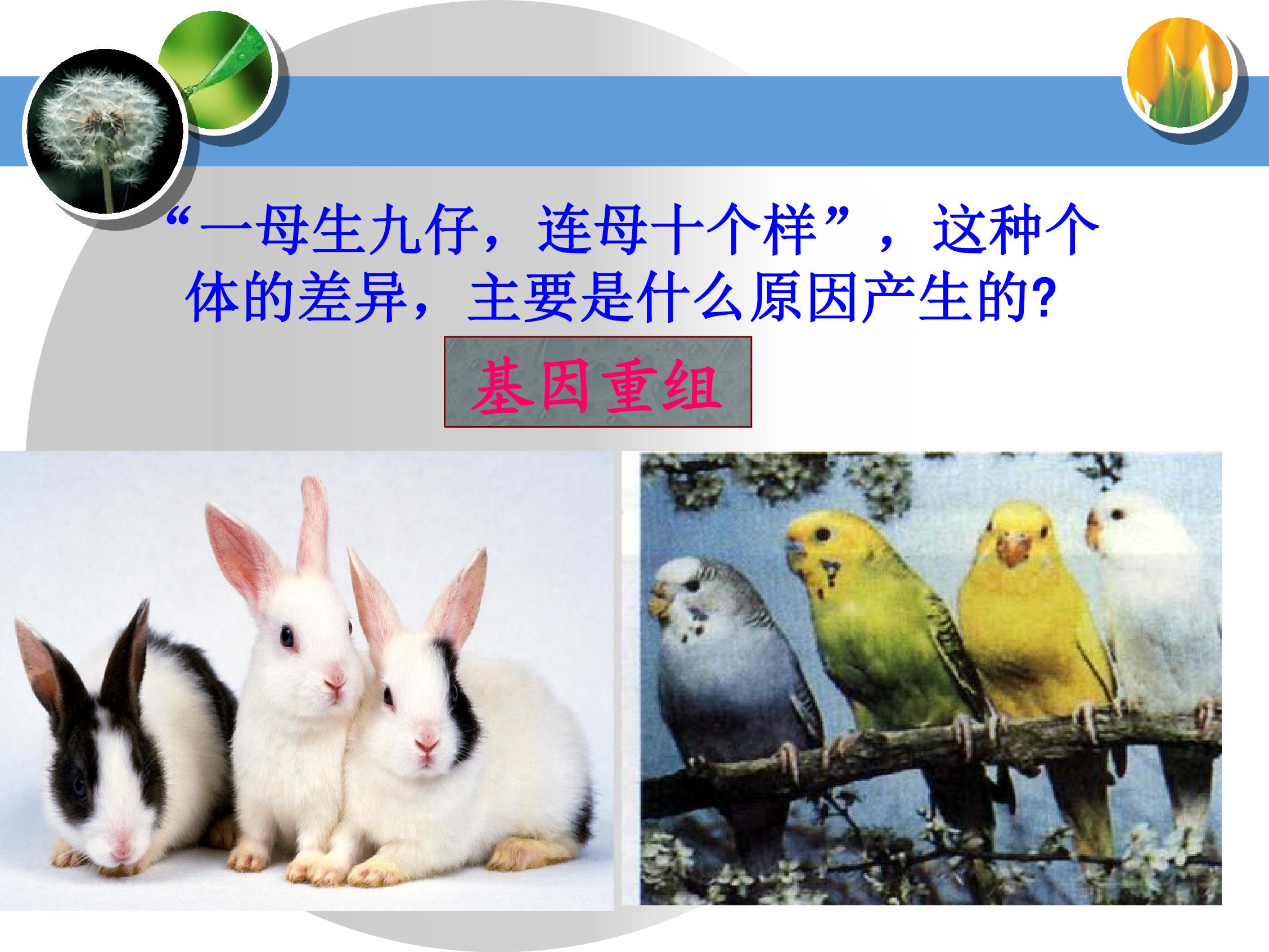 “一母生九仔，连母十个样”，这种个体的差异，主要是什么原因产生的?

基因重组